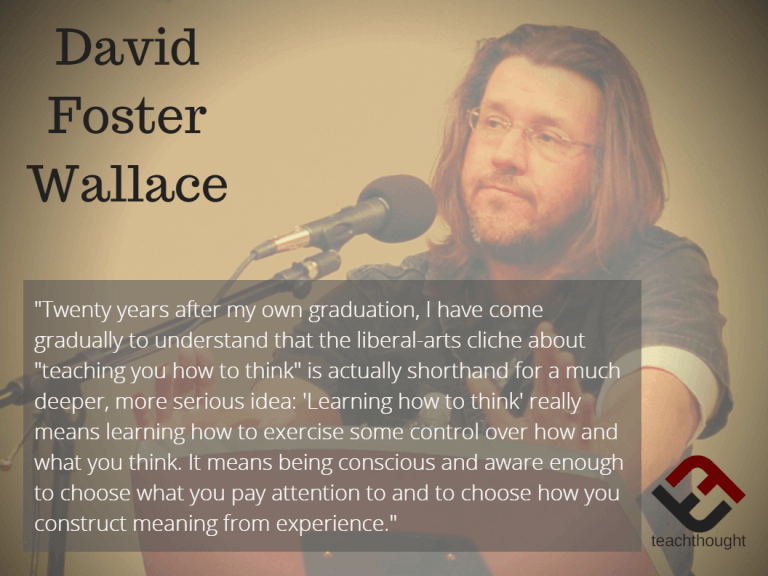 David Foster Wallace

"Twenty years after my own graduation, I have come gradually to understand that the liberal-arts cliche about "teaching you how to think" is actually shorthand for a much deeper, more serious idea: 'Learning how to think' really means learning how to exercise some control over how and what you think. It means being conscious and aware enough to choose what you pay attention to and to choose how you construct meaning from experience."

teachthought